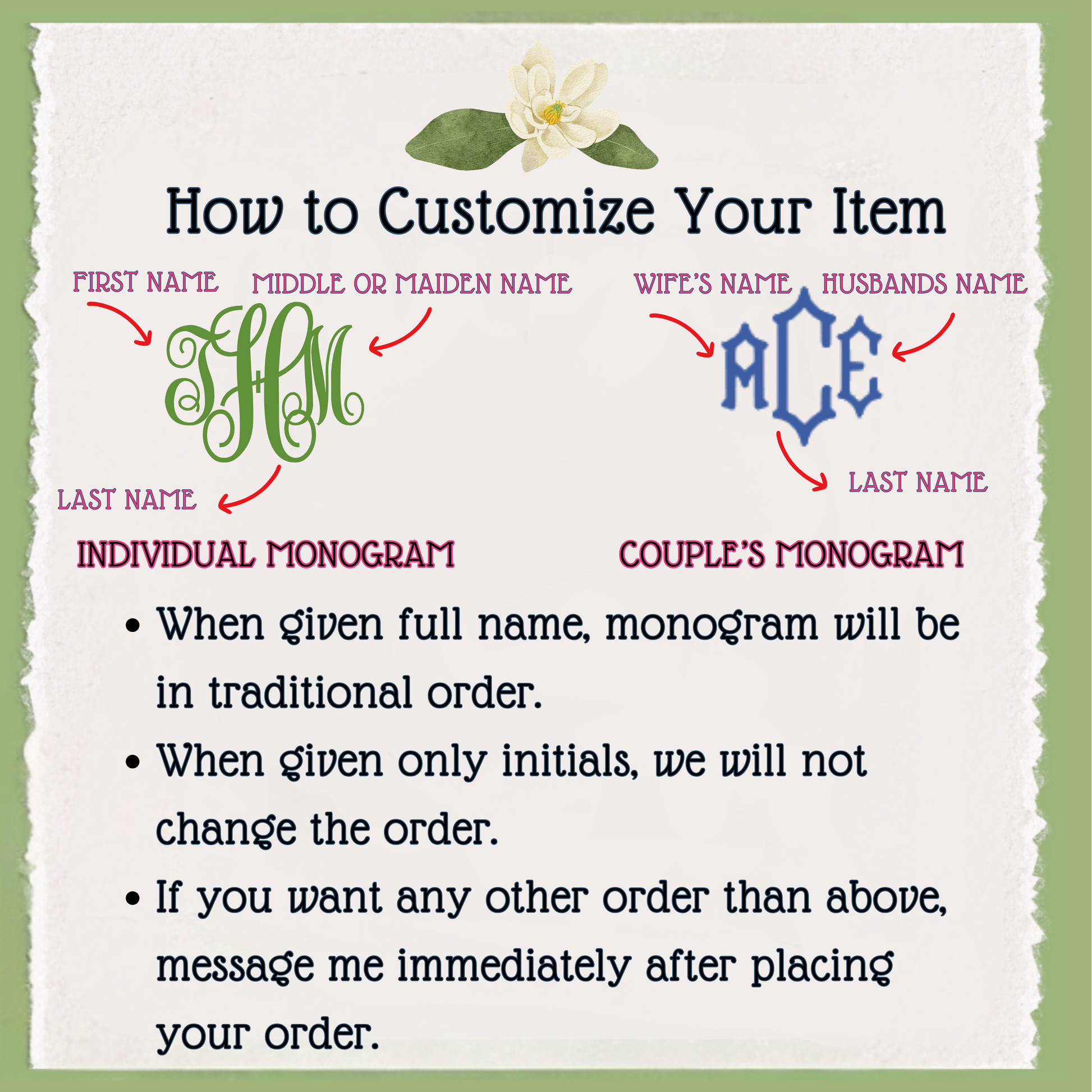 How to Customize Your Item

FIRST NAME

MIDDLE OR MAIDEN NAME

THM

LAST NAME

INDIVIDUAL MONOGRAM

WIFE'S NAME

HUSBANDS NAME

ACE

LAST NAME

COUPLE'S MONOGRAM

• When given full name, monogram will be in traditional order.
• When given only initials, we will not change the order.
• If you want any other order than above, message me immediately after placing your order.